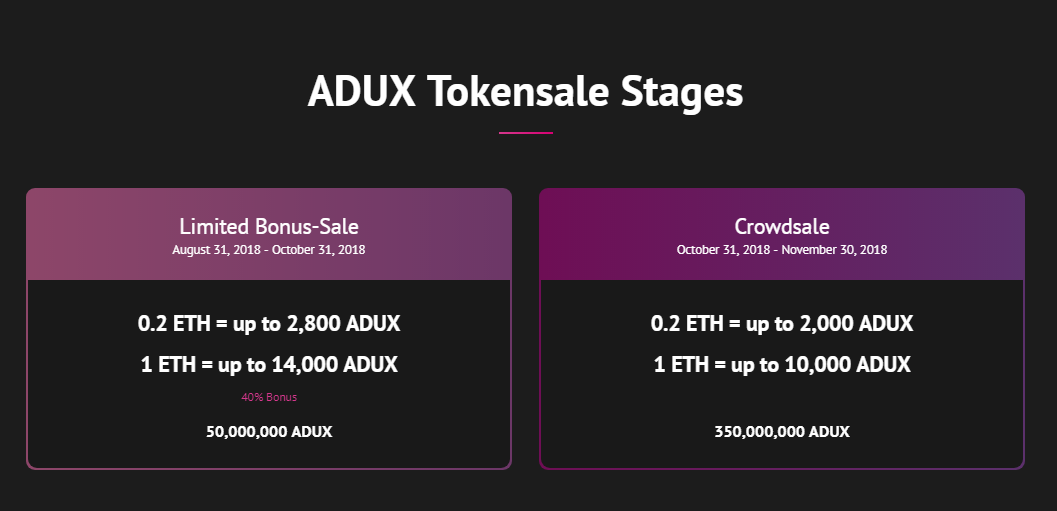 ADUX Tokensale Stages

Limited Bonus-Sale
August 31, 2018 - October 31, 2018

0.2 ETH = up to 2,800 ADUX

1 ETH = up to 14,000 ADUX

40% Bonus

50,000,000 ADUX

Crowdsale
October 31, 2018 - November 30, 2018

0.2 ETH = up to 2,000 ADUX

1 ETH = up to 10,000 ADUX

350,000,000 ADUX